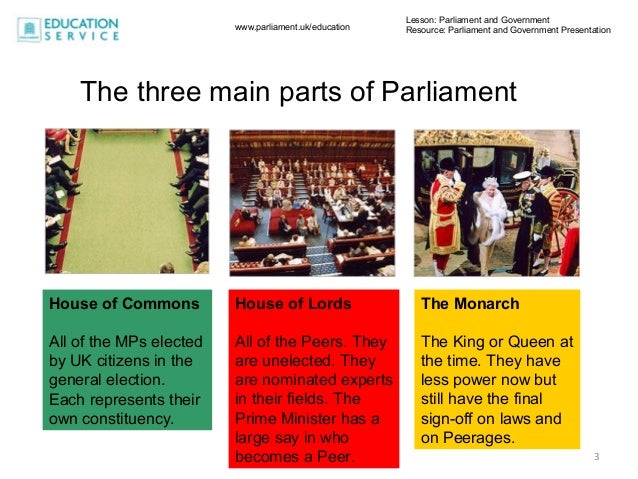 EDUCATION SERVICE

www.parliament.uk/education

Lesson: Parliament and Government
Resource: Parliament and Government Presentation

The three main parts of Parliament

House of Commons

All of the MPs elected by UK citizens in the general election. Each represents their own constituency.

House of Lords

All of the Peers. They are unelected. They are nominated experts in their fields. The Prime Minister has a large say in who becomes a Peer.

The Monarch

The King or Queen at the time. They have less power now but still have the final sign-off on laws and on Peerages.

3